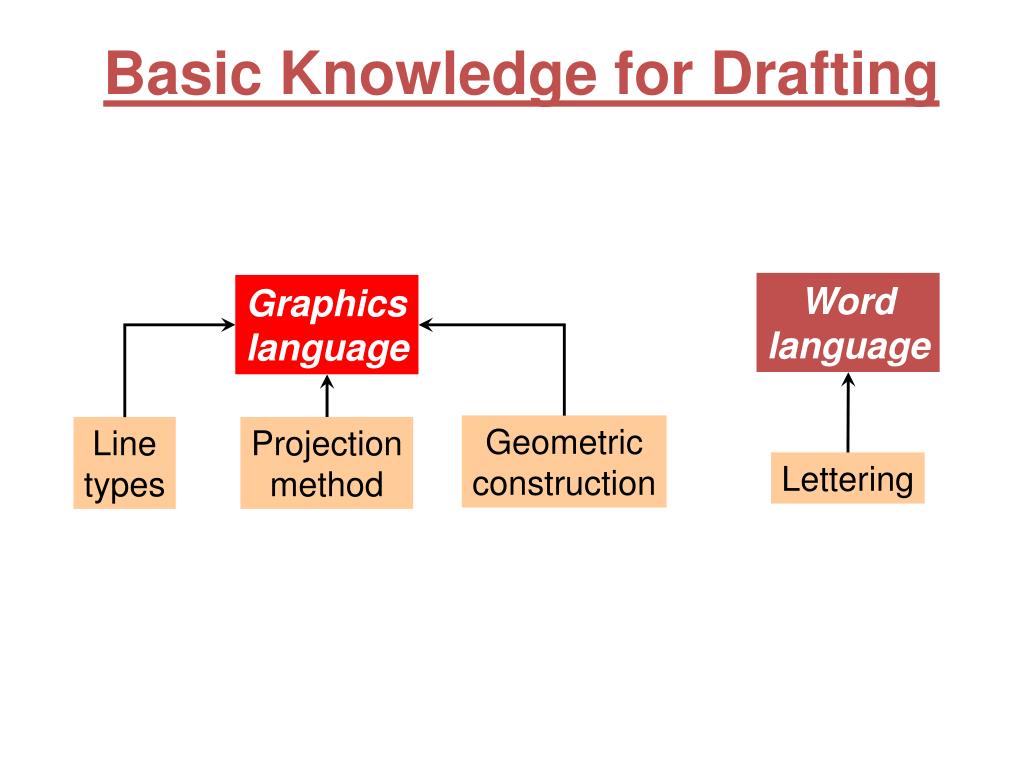 Basic Knowledge for Drafting

Graphics language

Word language

Line types

Projection method

Geometric construction

Lettering